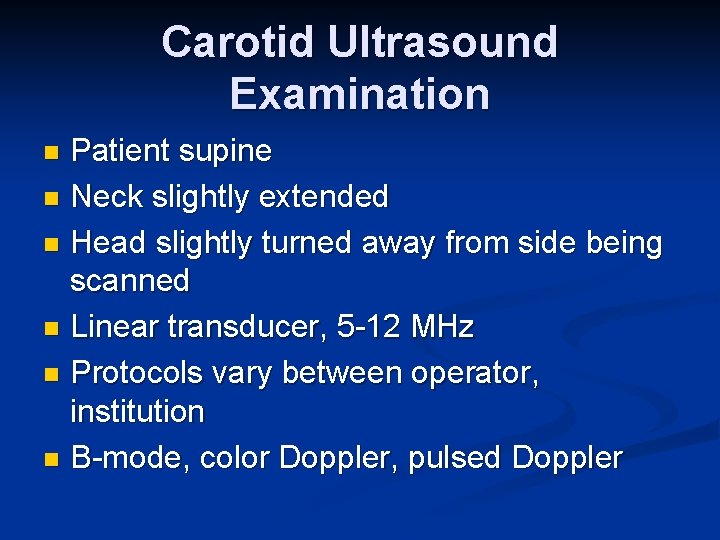 Carotid Ultrasound Examination

- Patient supine
- Neck slightly extended
- Head slightly turned away from side being scanned
- Linear transducer, 5-12 MHz
- Protocols vary between operator, institution
- B-mode, color Doppler, pulsed Doppler